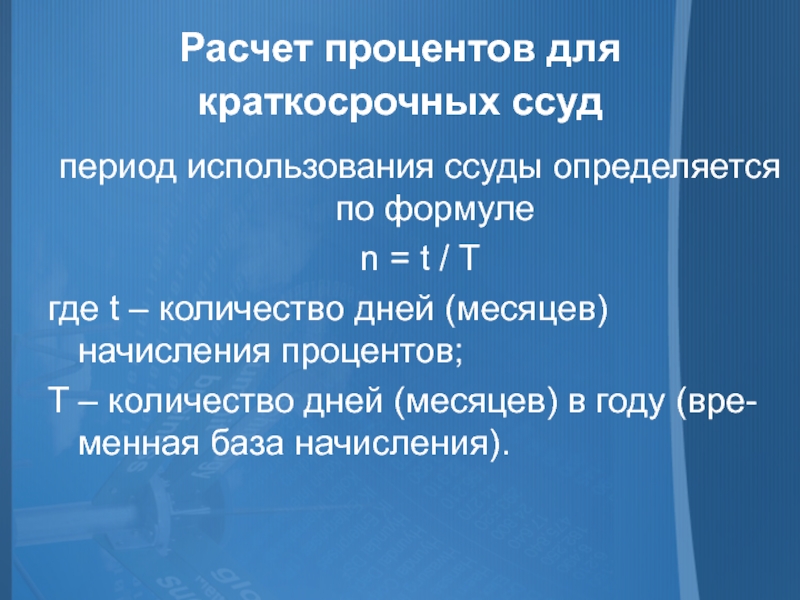 Расчет процентов для краткосрочных ссуд

период использования ссуды определяется по формуле

$n = t / T$

где t – количество дней (месяцев) начисления процентов;

T – количество дней (месяцев) в году (временная база начисления).